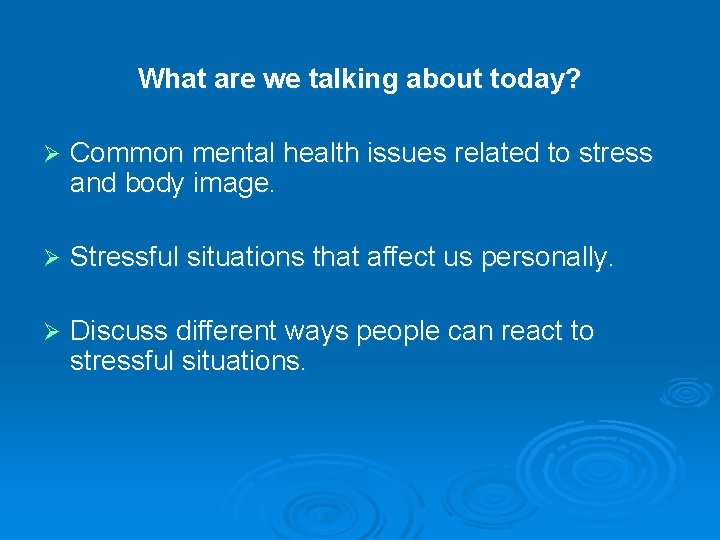 What are we talking about today?

➢ Common mental health issues related to stress and body image.

➢ Stressful situations that affect us personally.

➢ Discuss different ways people can react to stressful situations.